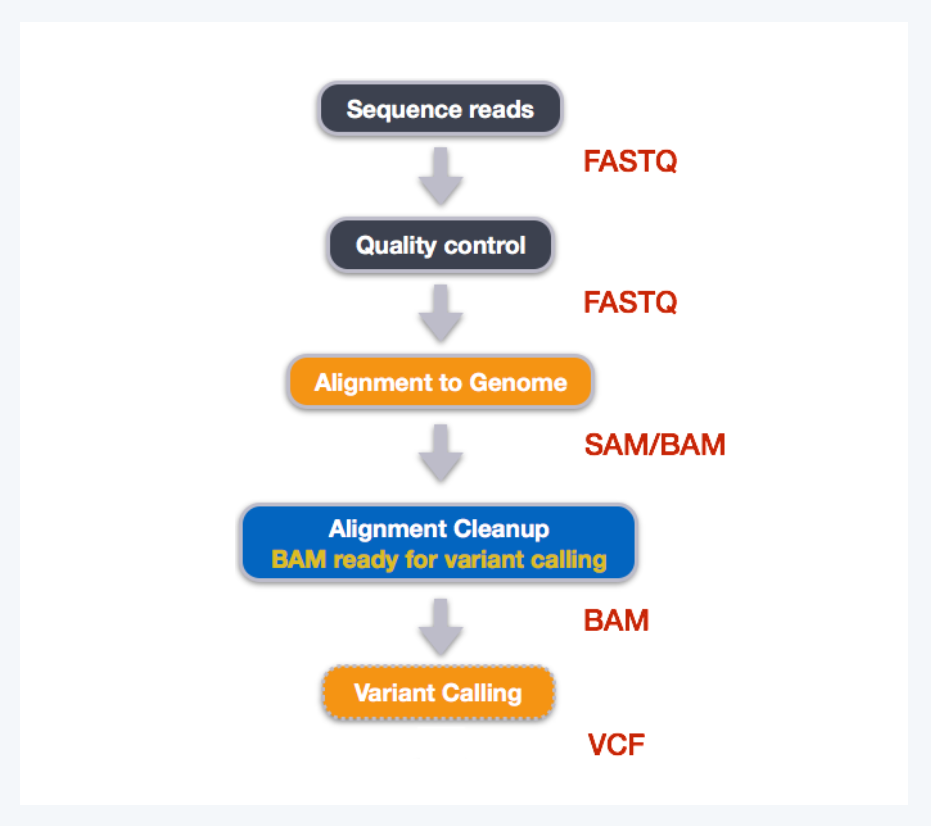 Sequence reads

FASTQ

Quality control

FASTQ

Alignment to Genome

SAM/BAM

Alignment Cleanup
BAM ready for variant calling

BAM

Variant Calling

VCF